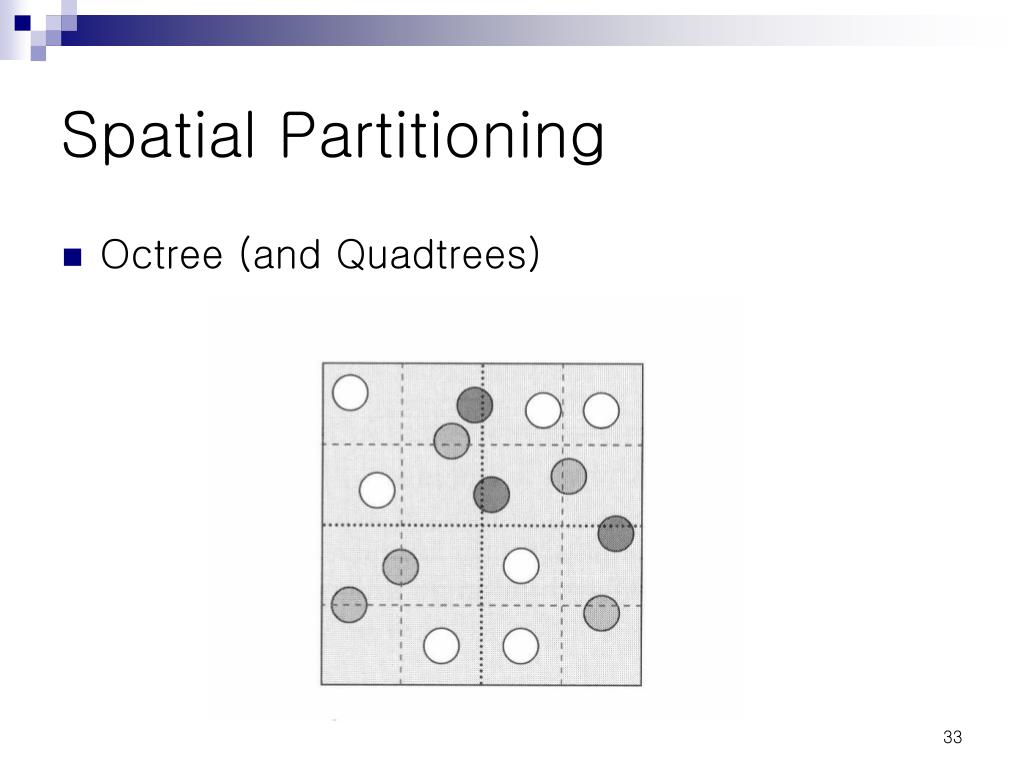 Spatial Partitioning

Octree (and Quadtrees)

33